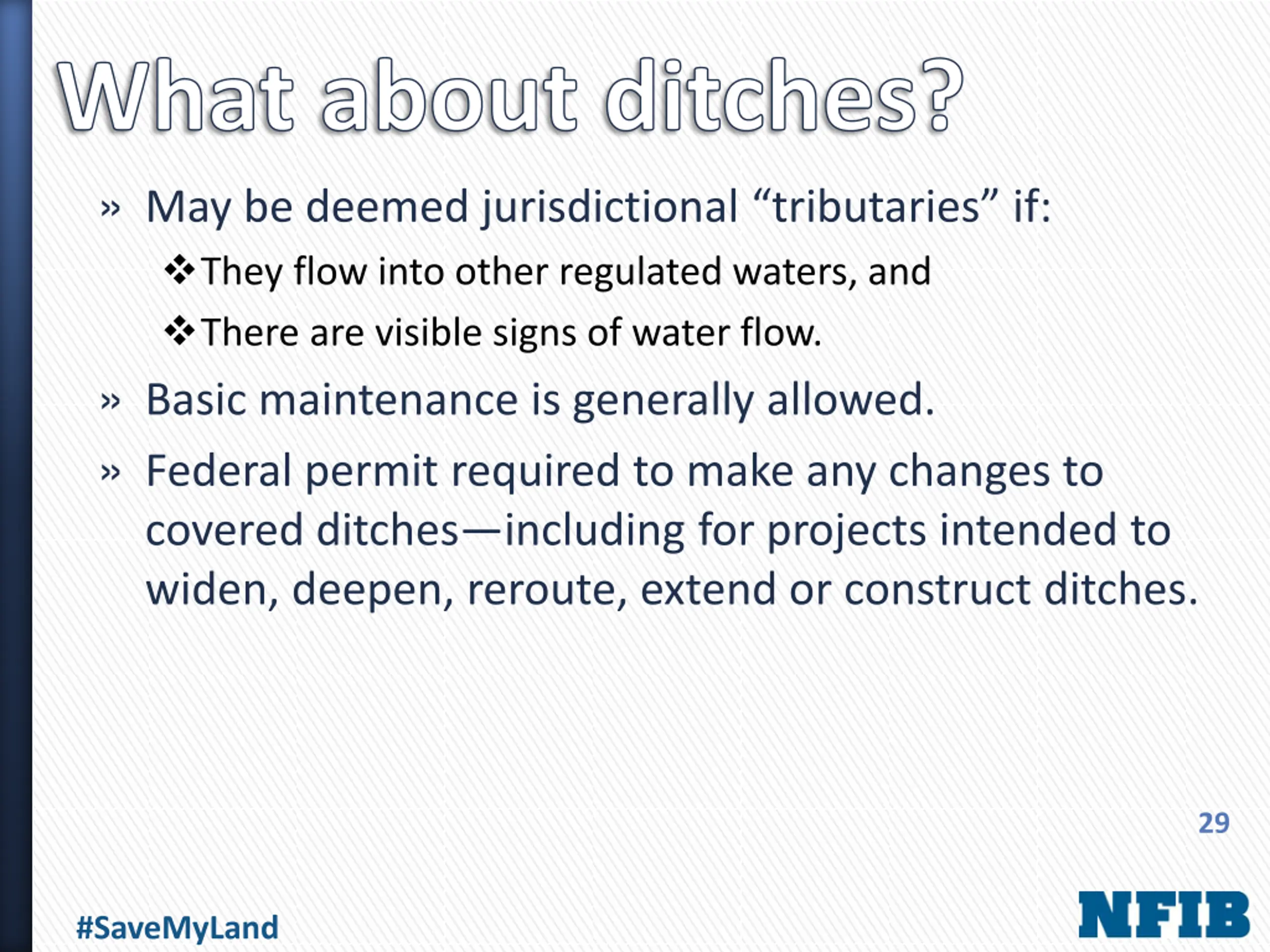 What about ditches?

» May be deemed jurisdictional “tributaries” if:

❖ They flow into other regulated waters, and

❖ There are visible signs of water flow.

» Basic maintenance is generally allowed.

» Federal permit required to make any changes to covered ditches—including for projects intended to widen, deepen, reroute, extend or construct ditches.

29

#SaveMyLand

NFIB